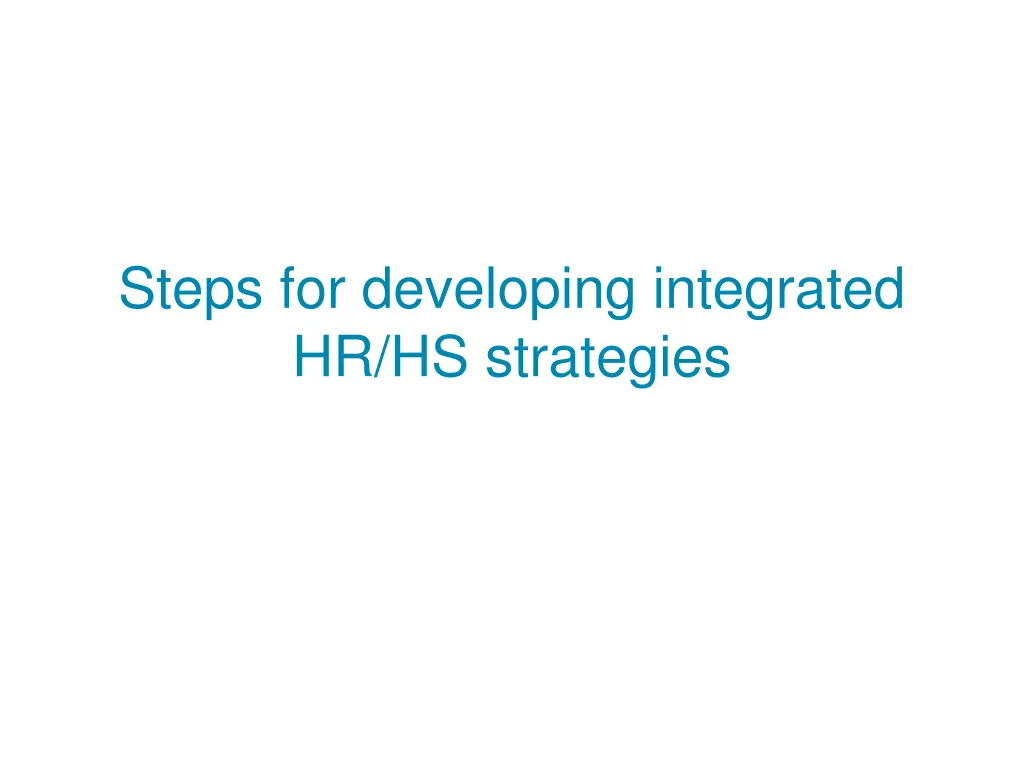 Steps for developing integrated HR/HS strategies